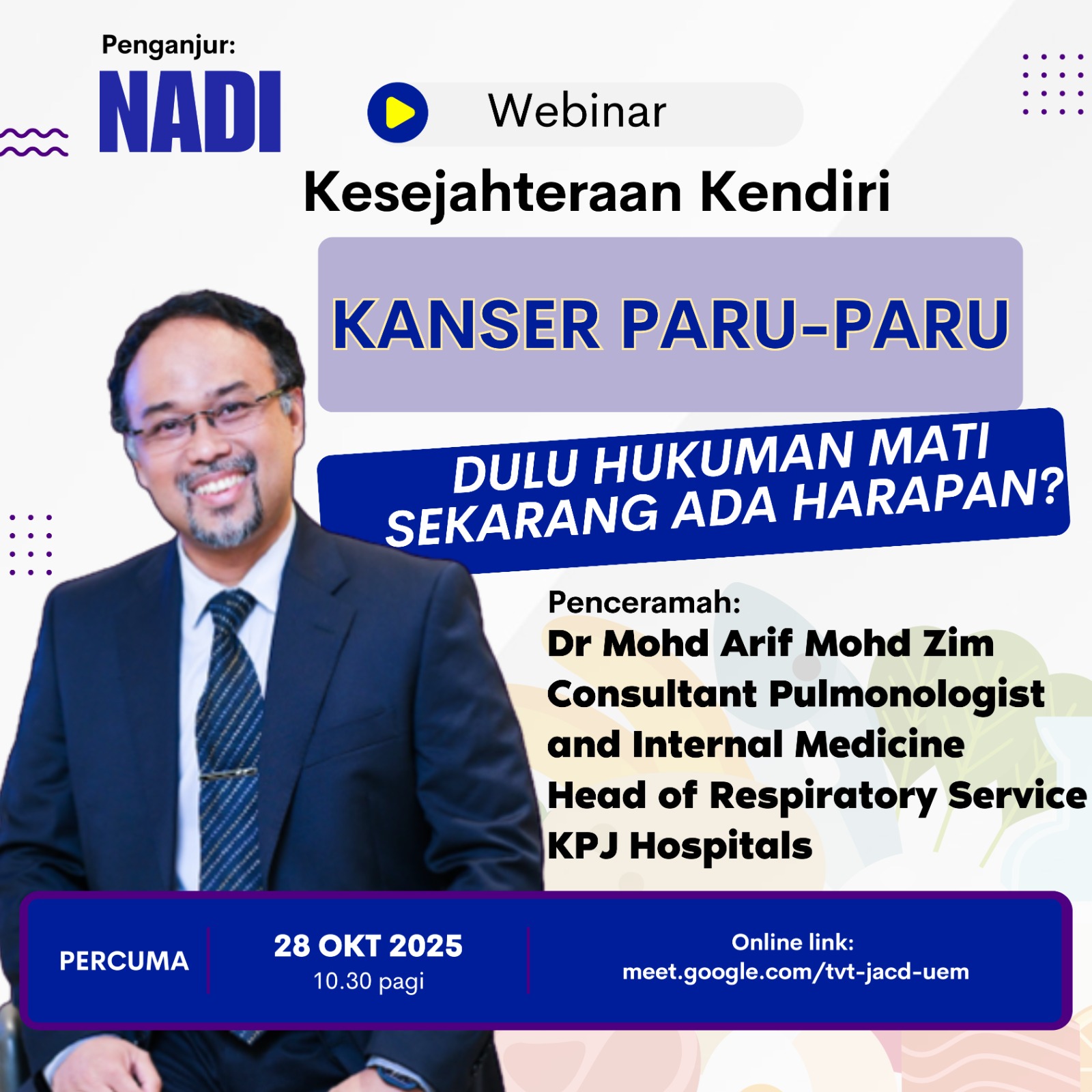 Penganjur:
NADI

Webinar

Kesejahteraan Kendiri

KANSER PARU-PARU

DULU HUKUMAN MATI
SEKARANG ADA HARAPAN?

Penceramah:
Dr Mohd Arif Mohd Zim
Consultant Pulmonologist and Internal Medicine
Head of Respiratory Service
KPJ Hospitals

PERCUMA

28 OKT 2025
10.30 pagi

Online link:
meet.google.com/tvt-jacd-uem